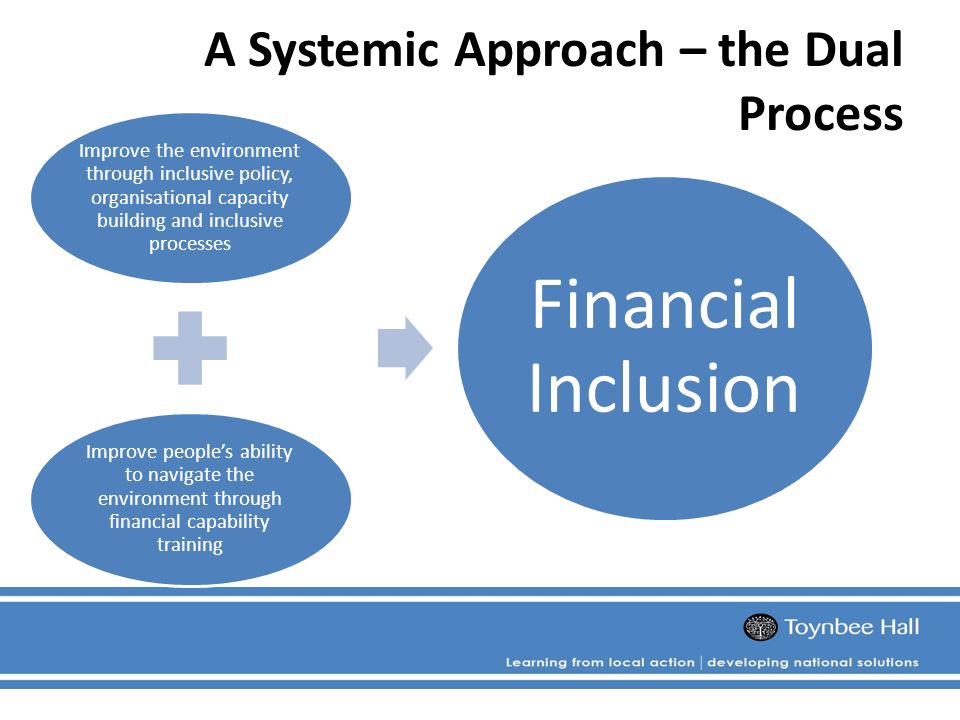 A Systemic Approach – the Dual Process

Improve the environment through inclusive policy, organisational capacity building and inclusive processes

Improve people's ability to navigate the environment through financial capability training

Financial Inclusion

Toynbee Hall

Learning from local action | developing national solutions